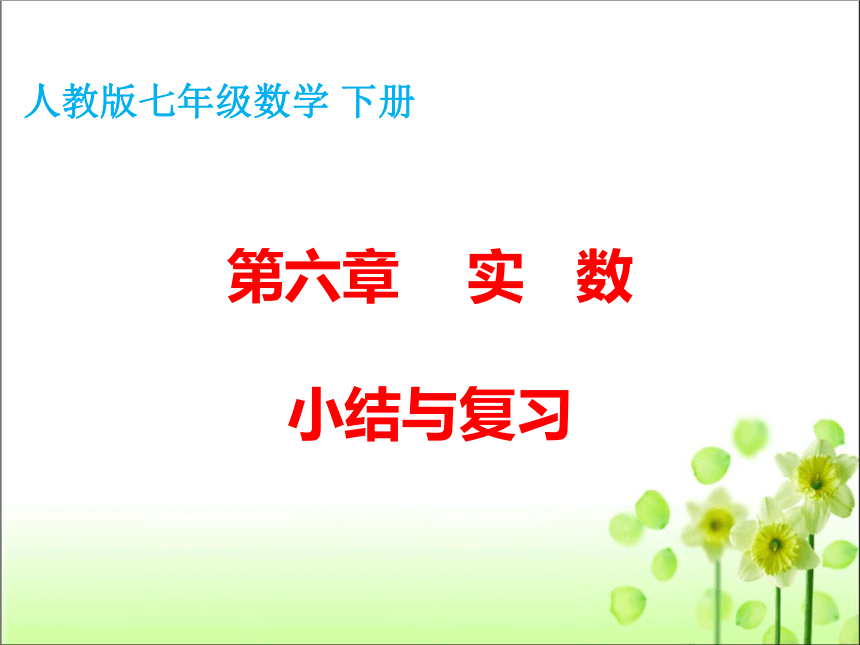 人教版七年级数学 下册

第六章 实 数

小结与复习